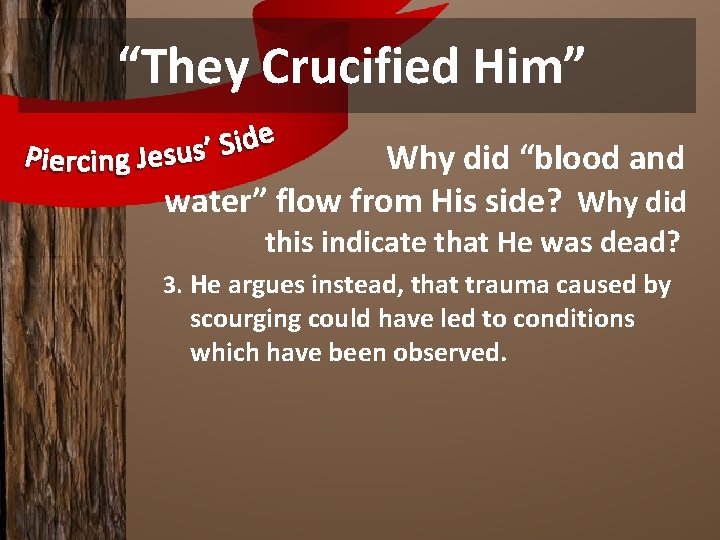 “They Crucified Him”

Piercing Jesus’ Side

Why did “blood and water” flow from His side? Why did this indicate that He was dead?

3. He argues instead, that trauma caused by scourging could have led to conditions which have been observed.